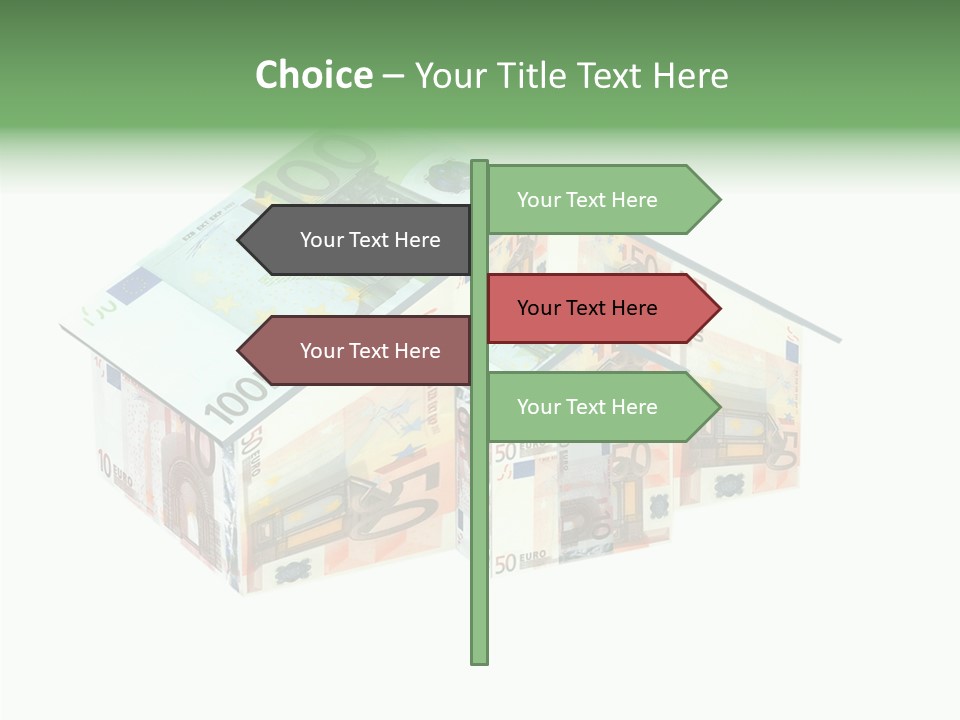 Choice – Your Title Text Here

Your Text Here

Your Text Here

Your Text Here

Your Text Here

Your Text Here